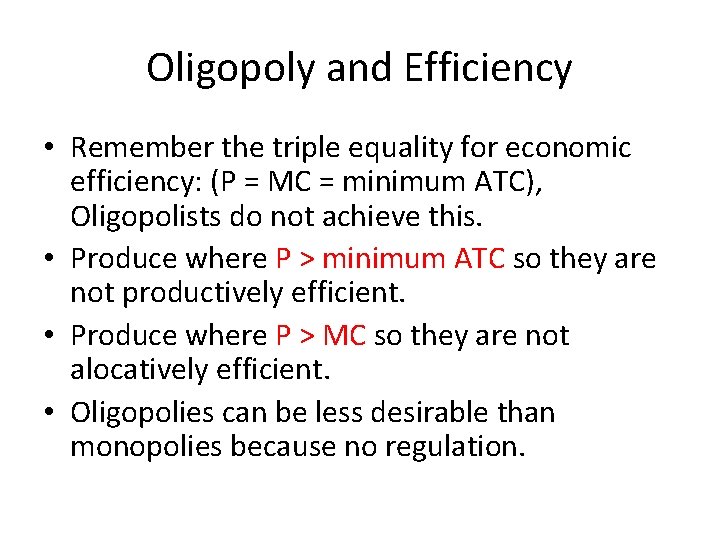 Oligopoly and Efficiency

• Remember the triple equality for economic efficiency: (P = MC = minimum ATC), Oligopolists do not achieve this.
• Produce where P > minimum ATC so they are not productively efficient.
• Produce where P > MC so they are not alocatively efficient.
• Oligopolies can be less desirable than monopolies because no regulation.